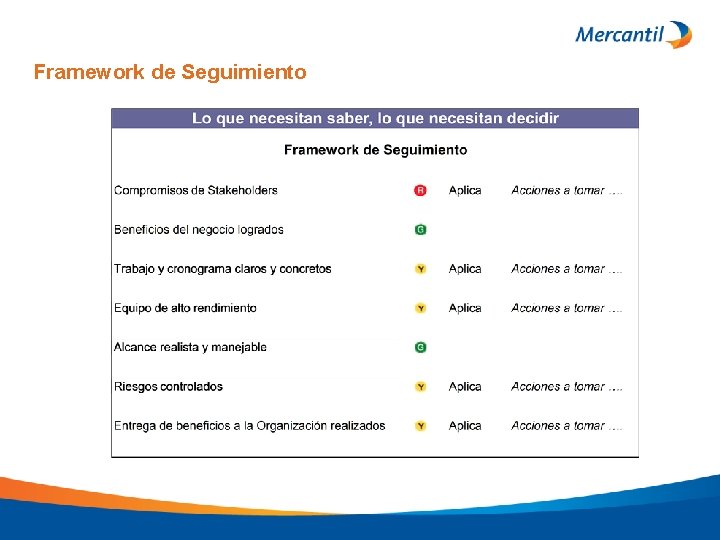 Mercantil

Framework de Seguimiento

Lo que necesitan saber, lo que necesitan decidir

Framework de Seguimiento

| | | | |
|---|---|---|---|
| Compromisos de Stakeholders | R | Aplica | Acciones a tomar … |
| Beneficios del negocio logrados | G | | |
| Trabajo y cronograma claros y concretos | Y | Aplica | Acciones a tomar … |
| Equipo de alto rendimiento | Y | Aplica | Acciones a tomar … |
| Alcance realista y manejable | G | | |
| Riesgos controlados | Y | Aplica | Acciones a tomar … |
| Entrega de beneficios a la Organización realizados | Y | Aplica | Acciones a tomar … |